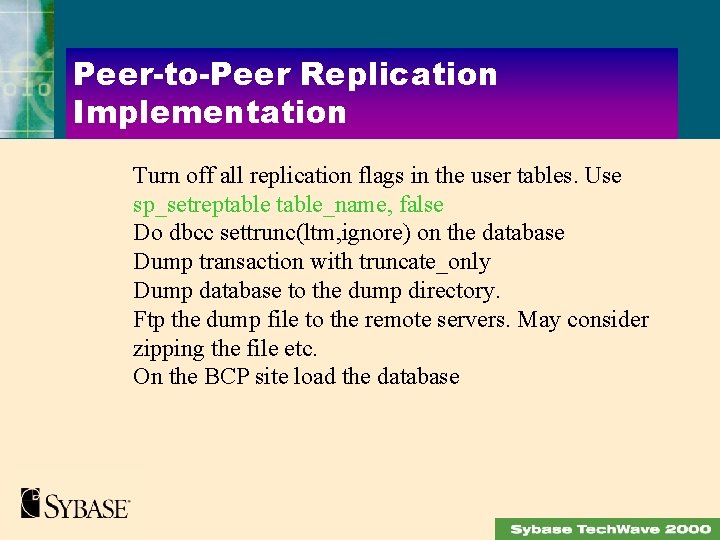 Peer-to-Peer Replication Implementation

Turn off all replication flags in the user tables. Use sp_setreptable table_name, false
Do dbcc settrunc(ltm,ignore) on the database
Dump transaction with truncate_only
Dump database to the dump directory.
Ftp the dump file to the remote servers. May consider zipping the file etc.
On the BCP site load the database

SYBASE

Sybase TechWave 2000